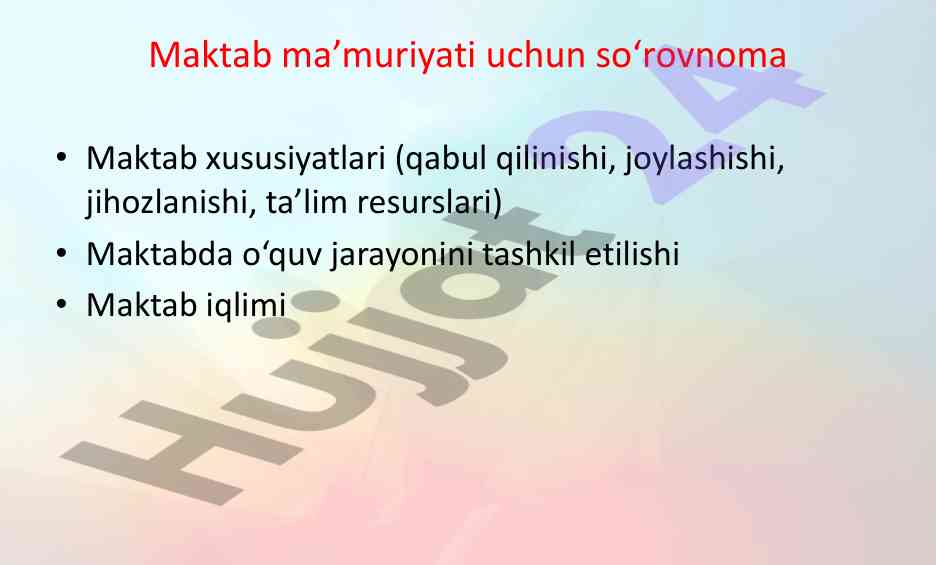 Maktab ma’muriyati uchun so‘rovnoma

• Maktab xususiyatlari (qabul qilinishi, joylashishi, jihozlanishi, ta’lim resurslari)
• Maktabda o‘quv jarayonini tashkil etilishi
• Maktab iqlimi

Hujjat24